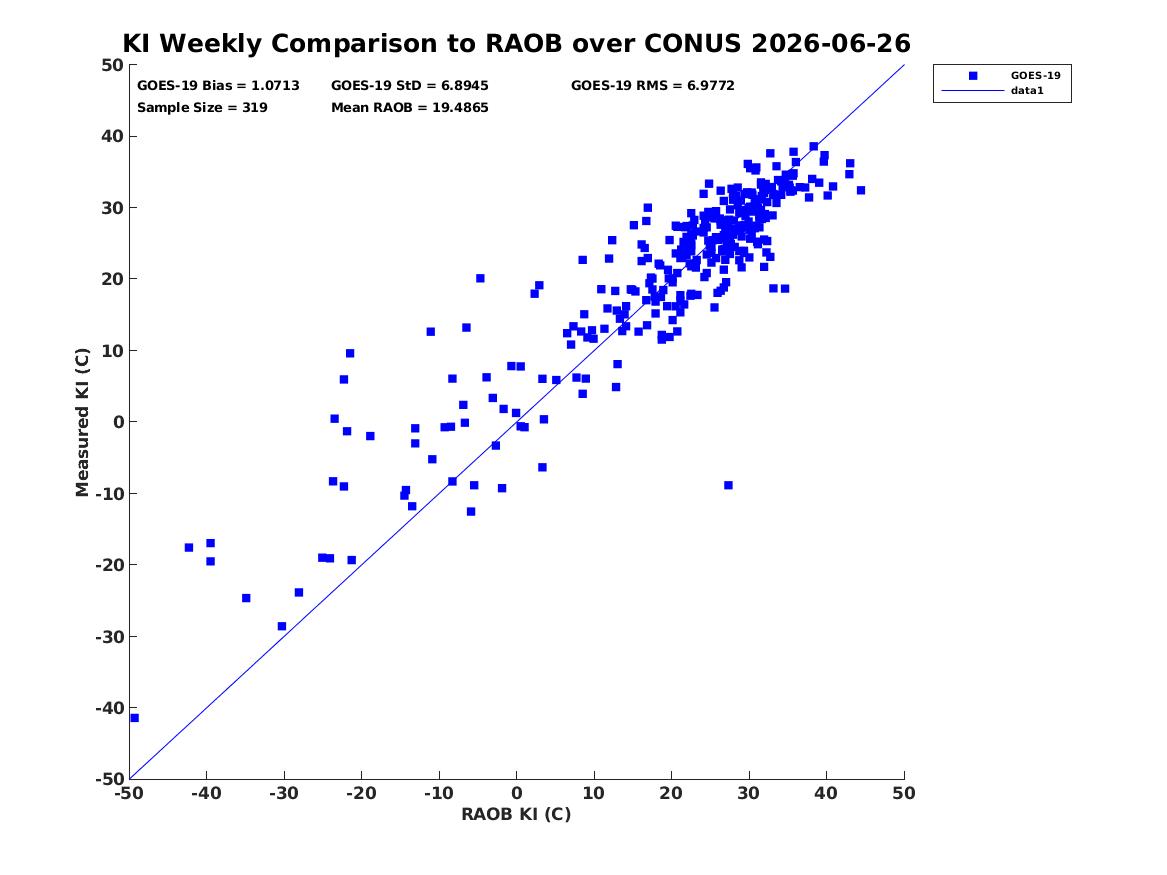 KI Weekly Comparison to RAOB over CONUS 2026-06-26

GOES-19 Bias = 1.0713
GOES-19 StD = 6.8945
GOES-19 RMS = 6.9772
Sample Size = 319
Mean RAOB = 19.4865

GOES-19
data1

Measured KI (C)

50
40
30
20
10
0
-10
-20
-30
-40
-50

-50 -40 -30 -20 -10 0 10 20 30 40 50

RAOB KI (C)